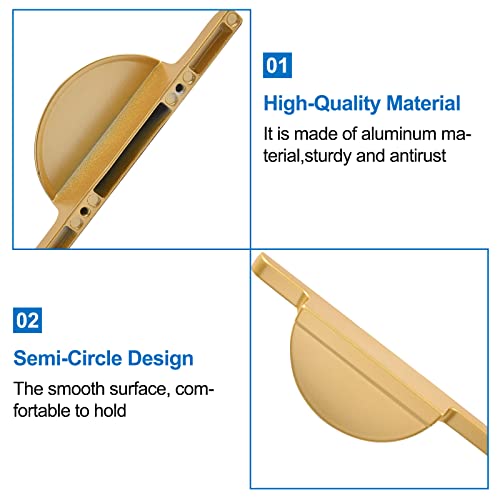 01

High-Quality Material

It is made of aluminum material,sturdy and antirust

02

Semi-Circle Design

The smooth surface, comfortable to hold